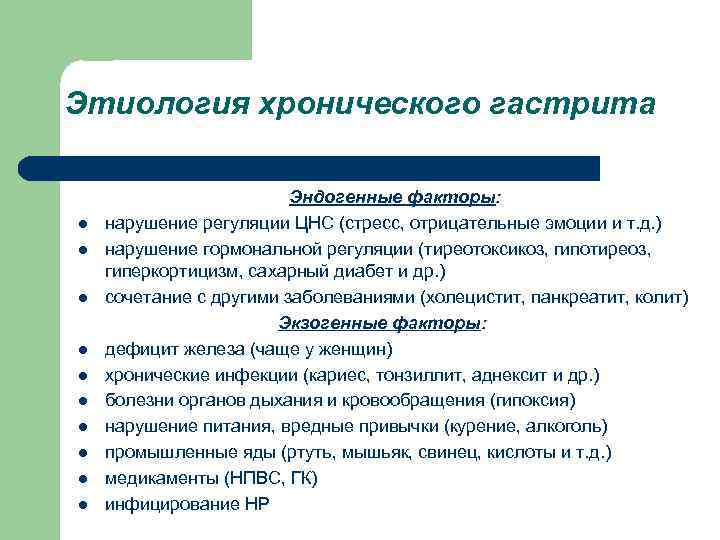 Этиология хронического гастрита

Эндогенные факторы:

- нарушение регуляции ЦНС (стресс, отрицательные эмоции и т.д.)
- нарушение гормональной регуляции (тиреотоксикоз, гипотиреоз, гиперкортицизм, сахарный диабет и др.)
- сочетание с другими заболеваниями (холецистит, панкреатит, колит)

Экзогенные факторы:

- дефицит железа (чаще у женщин)
- хронические инфекции (кариес, тонзиллит, аднексит и др.)
- болезни органов дыхания и кровообращения (гипоксия)
- нарушение питания, вредные привычки (курение, алкоголь)
- промышленные яды (ртуть, мышьяк, свинец, кислоты и т.д.)
- медикаменты (НПВС, ГК)
- инфицирование НР